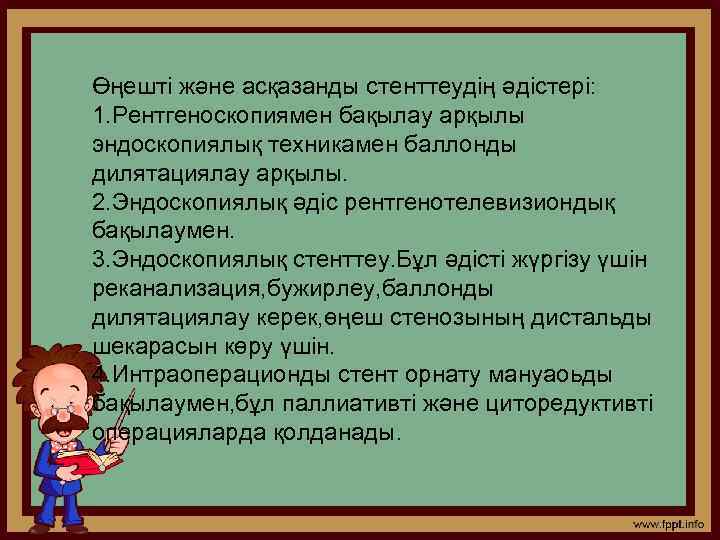 Өңешті және асқазанды стенттеудің әдістері:
1.Рентгеноскопиямен бақылау арқылы эндоскопиялық техникамен баллонды дилятациялау арқылы.
2.Эндоскопиялық әдіс рентгенотелевизиондық бақылаумен.
3.Эндоскопиялық стенттеу.Бұл әдісті жүргізу үшін реканализация,бужирлеу,баллонды дилятациялау керек,өңеш стенозының дистальды шекарасын көру үшін.
4.Интраоперационды стент орнату мануаоьды бақылаумен,бұл паллиативті және циторедуктивті операцияларда қолданады.

www.fppt.info